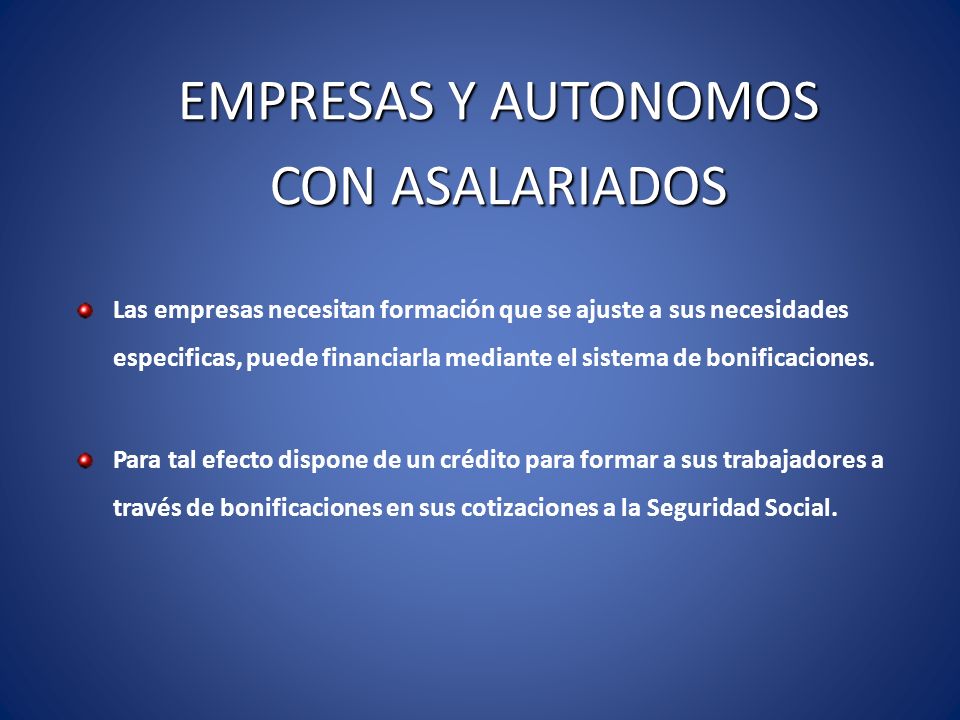 EMPRESAS Y AUTONOMOS
CON ASALARIADOS

Las empresas necesitan formación que se ajuste a sus necesidades especificas, puede financiarla mediante el sistema de bonificaciones.

Para tal efecto dispone de un crédito para formar a sus trabajadores a través de bonificaciones en sus cotizaciones a la Seguridad Social.